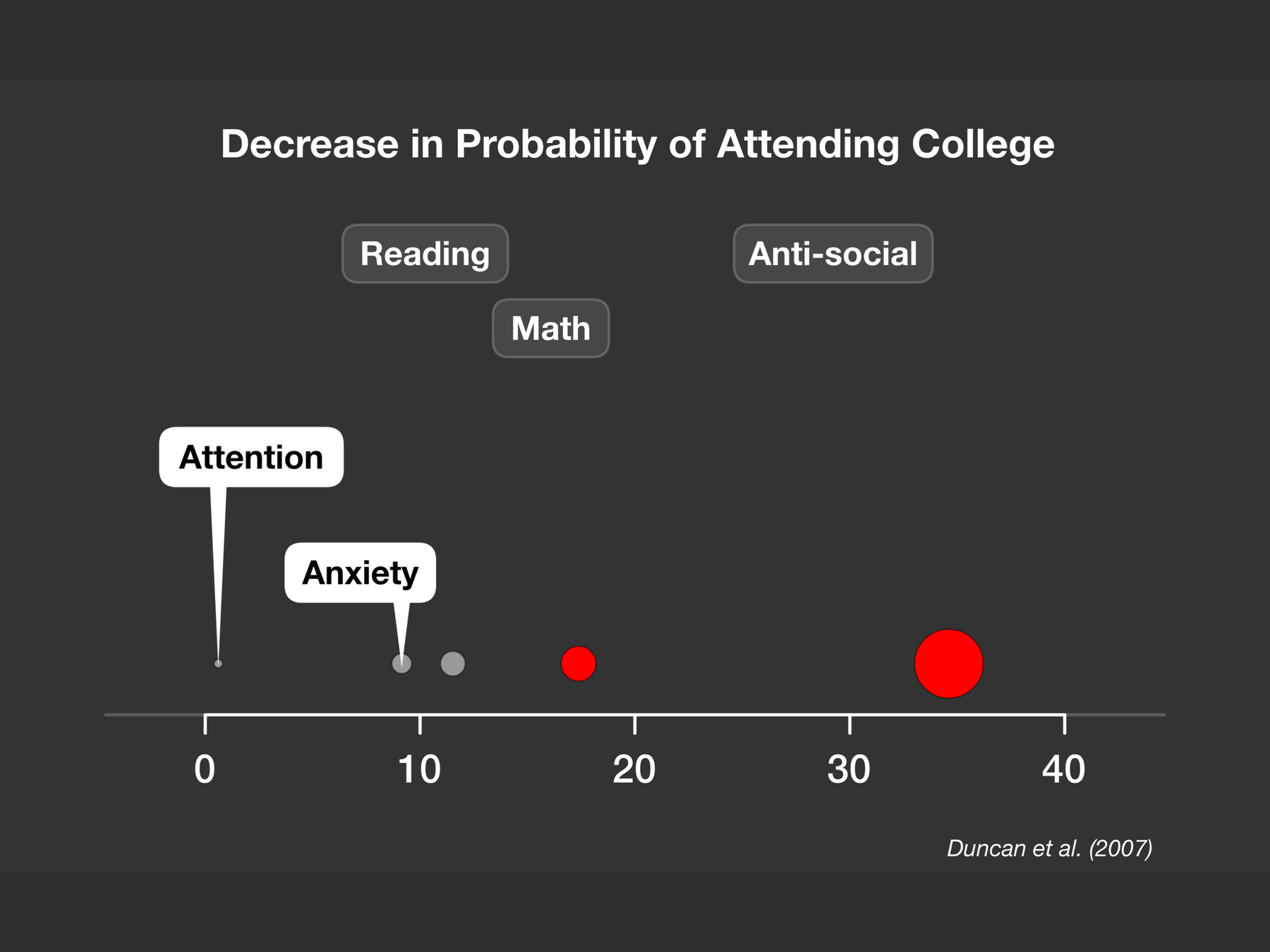 Decrease in Probability of Attending College

Reading

Anti-social

Math

Attention

Anxiety

0
10
20
30
40

Duncan et al. (2007)